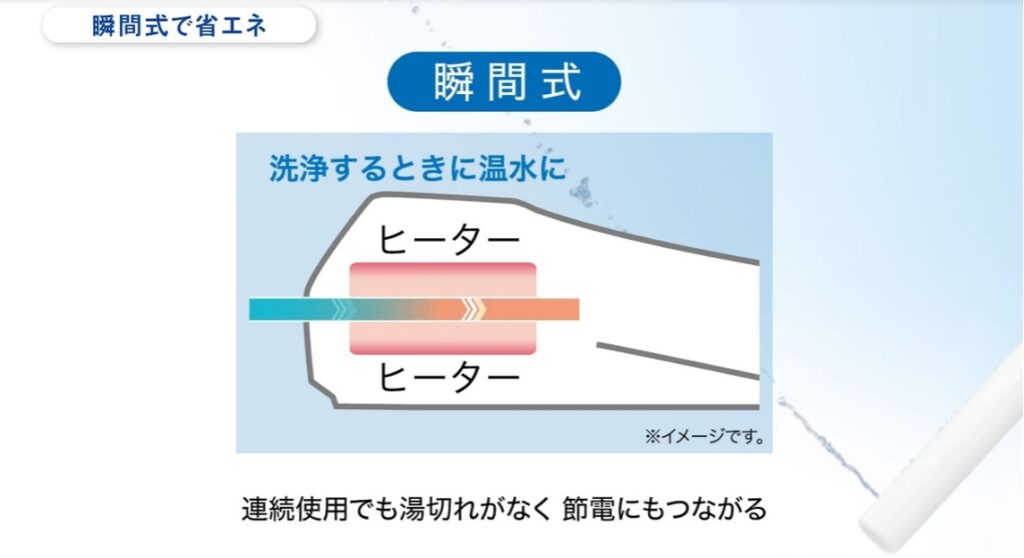 瞬間式で省エネ

瞬間式

洗浄するときに温水に

ヒーター

ヒーター

※イメージです。

連続使用でも湯切れがなく 節電にもつながる